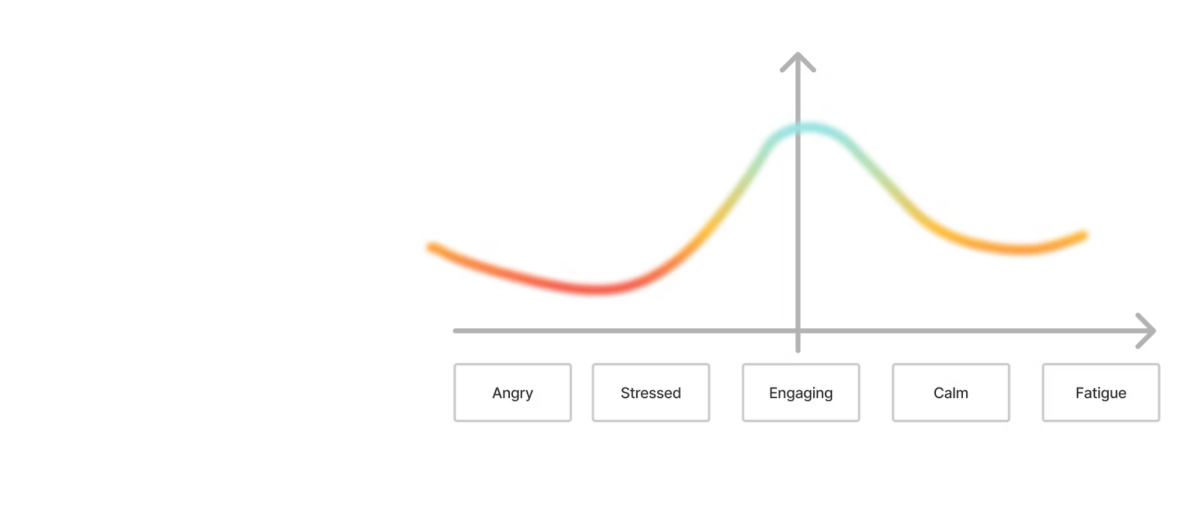 Angry
Stressed
Engaging
Calm
Fatigue